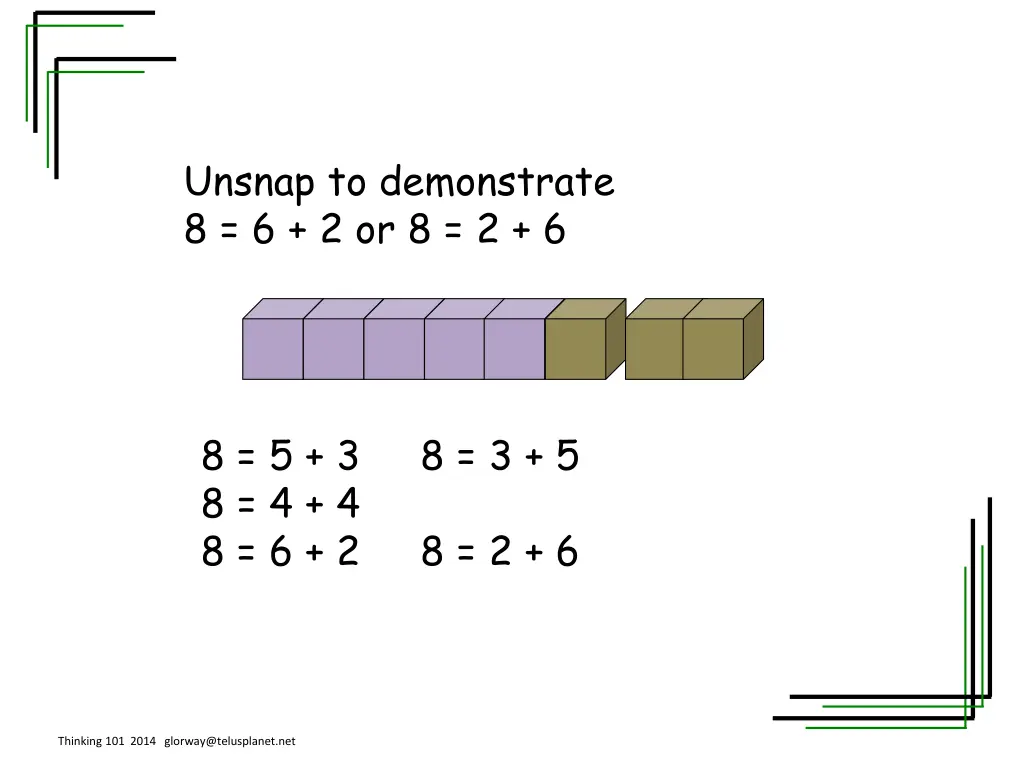 Unsnap to demonstrate
$8 = 6 + 2$ or $8 = 2 + 6$

$8 = 5 + 3$ $8 = 3 + 5$
$8 = 4 + 4$
$8 = 6 + 2$ $8 = 2 + 6$

Thinking 101 2014 glorway@telusplanet.net